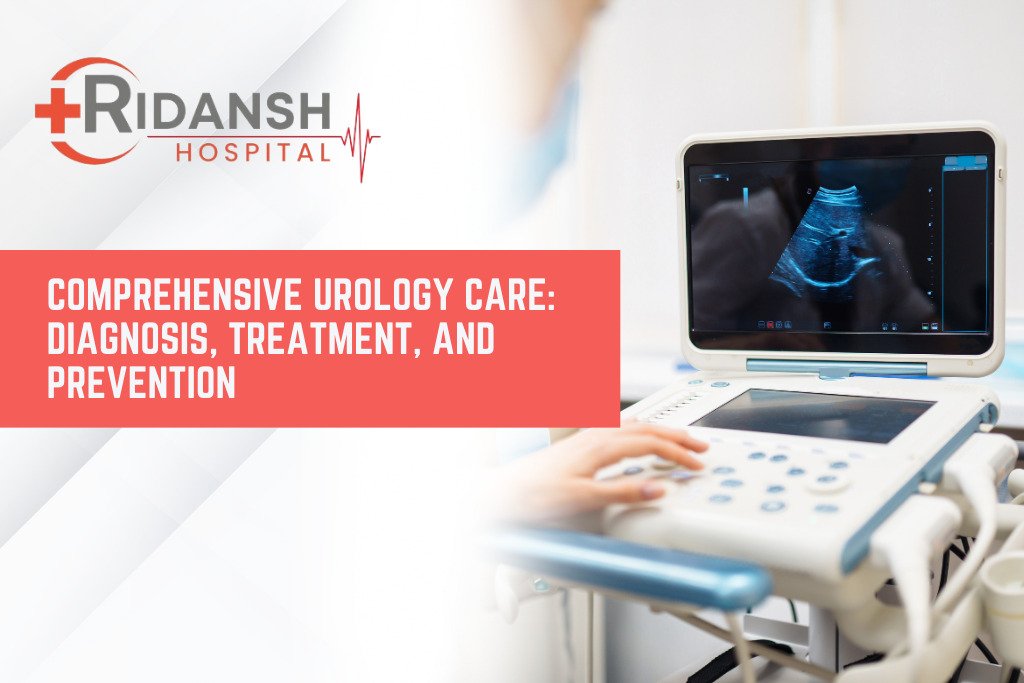 RIDANSH
HOSPITAL

COMPREHENSIVE UROLOGY CARE: DIAGNOSIS, TREATMENT, AND PREVENTION